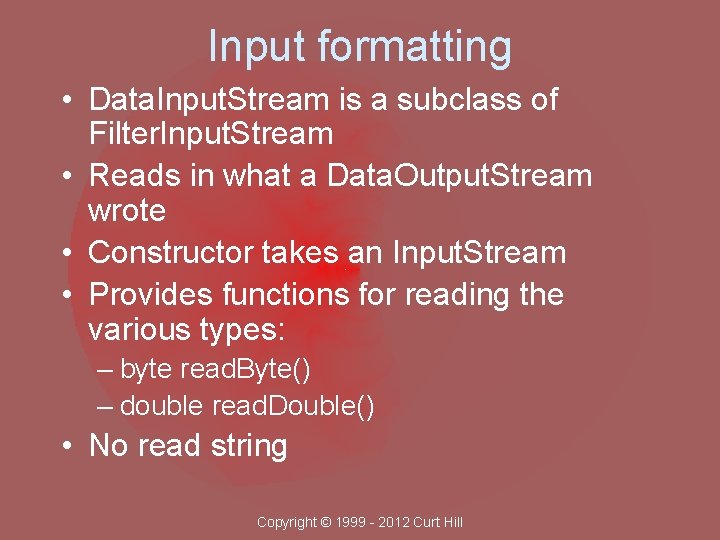 Input formatting

• DataInputStream is a subclass of FilterInputStream
• Reads in what a DataOutputStream wrote
• Constructor takes an InputStream
• Provides functions for reading the various types:
– byte readByte()
– double readDouble()
• No read string

Copyright © 1999 - 2012 Curt Hill